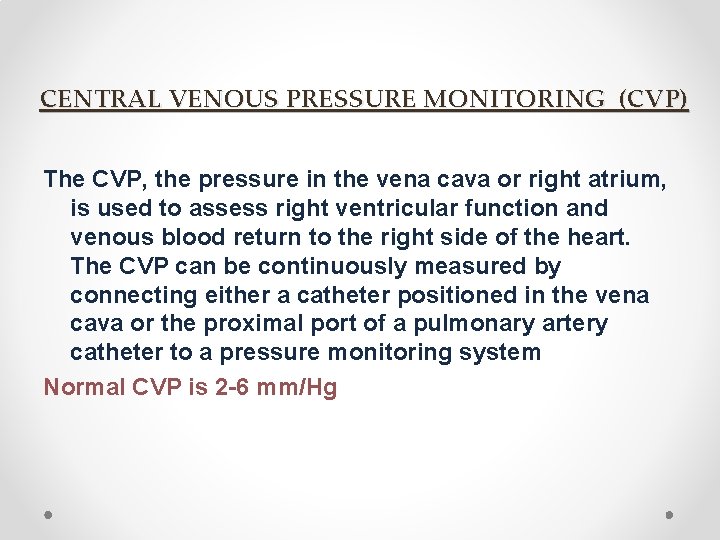 CENTRAL VENOUS PRESSURE MONITORING (CVP)

The CVP, the pressure in the vena cava or right atrium, is used to assess right ventricular function and venous blood return to the right side of the heart. The CVP can be continuously measured by connecting either a catheter positioned in the vena cava or the proximal port of a pulmonary artery catheter to a pressure monitoring system

Normal CVP is 2-6 mm/Hg